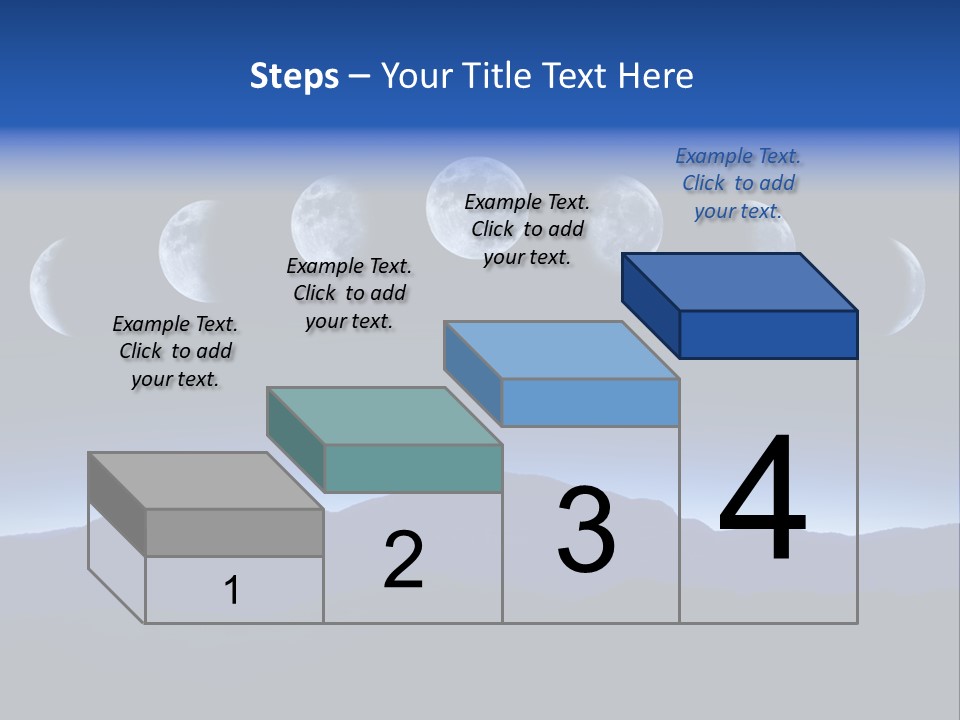 Steps – Your Title Text Here

Example Text. Click to add your text.

Example Text. Click to add your text.

Example Text. Click to add your text.

Example Text. Click to add your text.

1

2

3

4